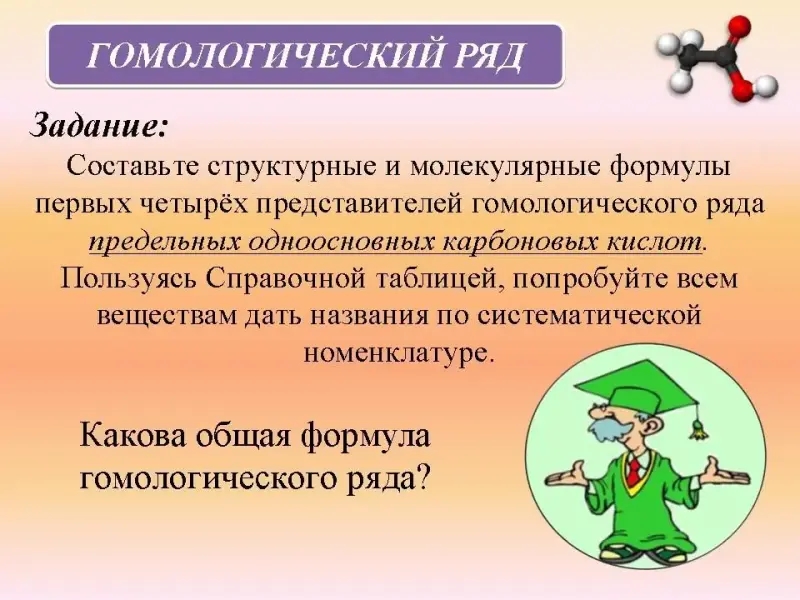 ГОМОЛОГИЧЕСКИЙ РЯД

Задание:

Составьте структурные и молекулярные формулы первых четырёх представителей гомологического ряда предельных одноосновных карбоновых кислот. Пользуясь Справочной таблицей, попробуйте всем веществам дать названия по систематической номенклатуре.

Какова общая формула гомологического ряда?